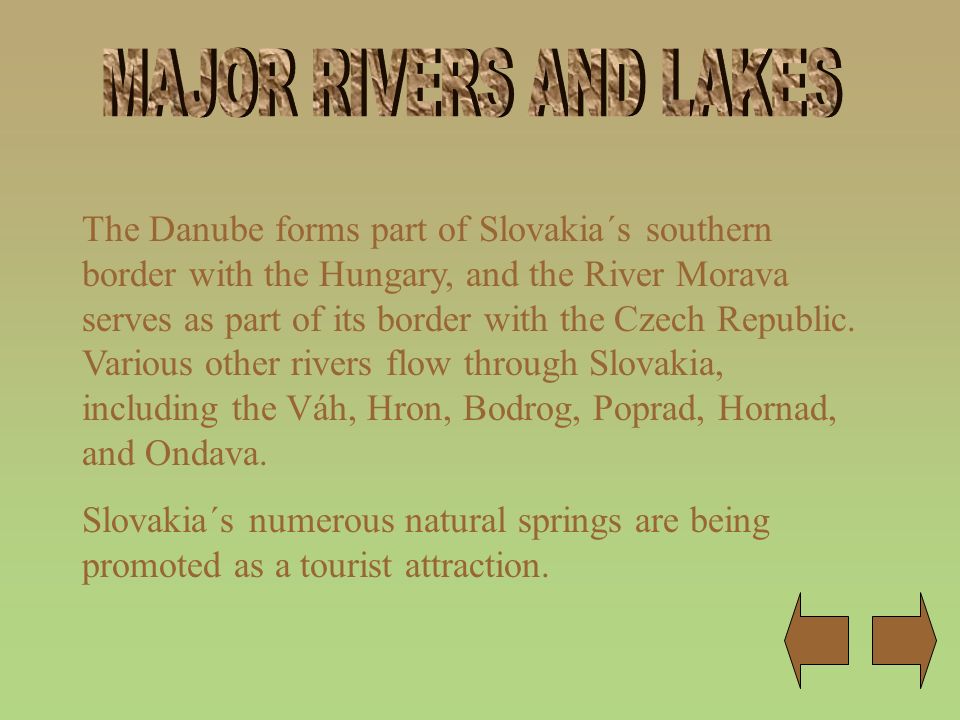 MAJOR RIVERS AND LAKES

The Danube forms part of Slovakia´s southern border with the Hungary, and the River Morava serves as part of its border with the Czech Republic. Various other rivers flow through Slovakia, including the Váh, Hron, Bodrog, Poprad, Hornad, and Ondava.

Slovakia´s numerous natural springs are being promoted as a tourist attraction.